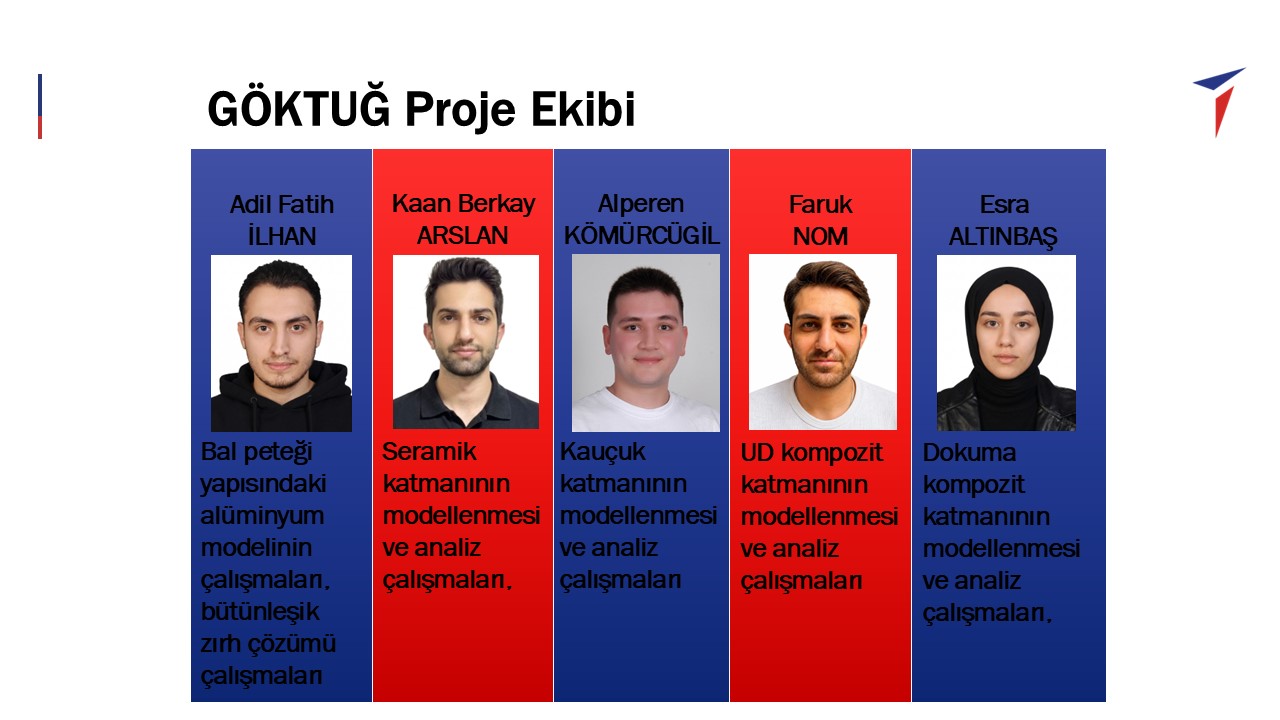 GÖKTUĞ Proje Ekibi

Adil Fatih İLHAN

Bal peteği yapısındaki alüminyum modelinin çalışmaları, bütünleşik zırh çözümü çalışmaları

Kaan Berkay ARSLAN

Seramik katmanının modellenmesi ve analiz çalışmaları,

Alperen KÖMÜRCÜGİL

Kauçuk katmanının modellenmesi ve analiz çalışmaları

Faruk NOM

UD kompozit katmanının modellenmesi ve analiz çalışmaları

Esra ALTINBAŞ

Dokuma kompozit katmanının modellenmesi ve analiz çalışmaları,